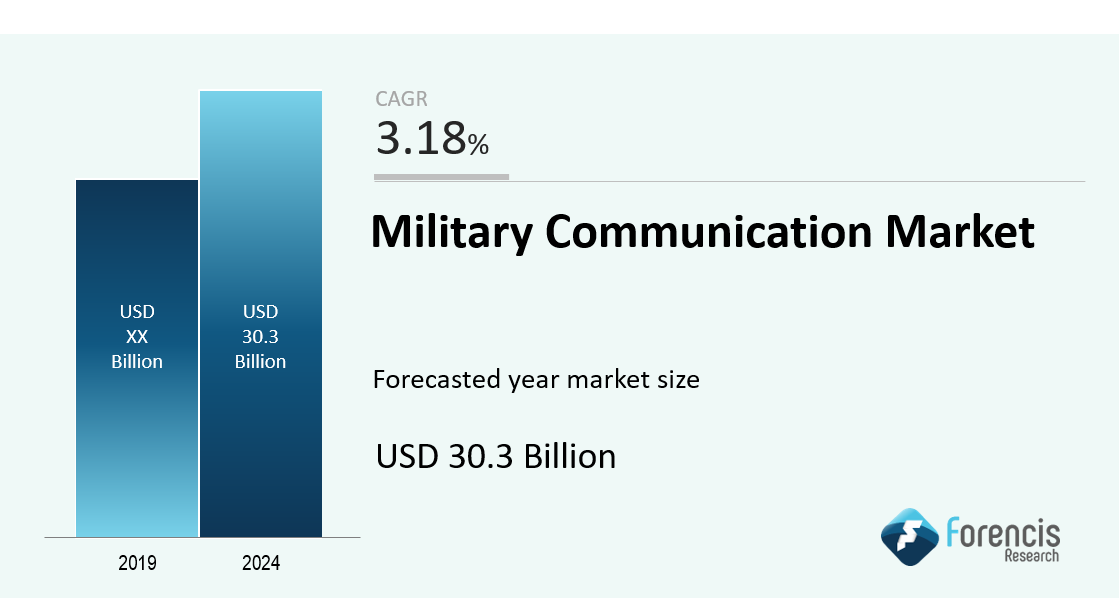 USD
XX
Billion

USD
30.3
Billion

2019

2024

CAGR
3.18%

Military Communication Market

Forecasted year market size

USD 30.3 Billion

Forencis
Research